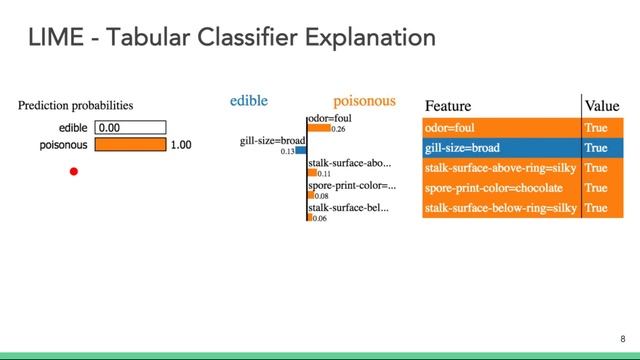 LIME - Tabular Classifier Explanation

Prediction probabilities

edible 0.00
poisonous 1.00

edible poisonous

odor=foul 0.26
gill-size=broad 0.13
stalk-surface-abo... 0.11
spore-print-color=... 0.08
stalk-surface-bel... 0.06

| Feature | Value |
|---|---|
| odor=foul | True |
| gill-size=broad | True |
| stalk-surface-above-ring=silky | True |
| spore-print-color=chocolate | True |
| stalk-surface-below-ring=silky | True |

8